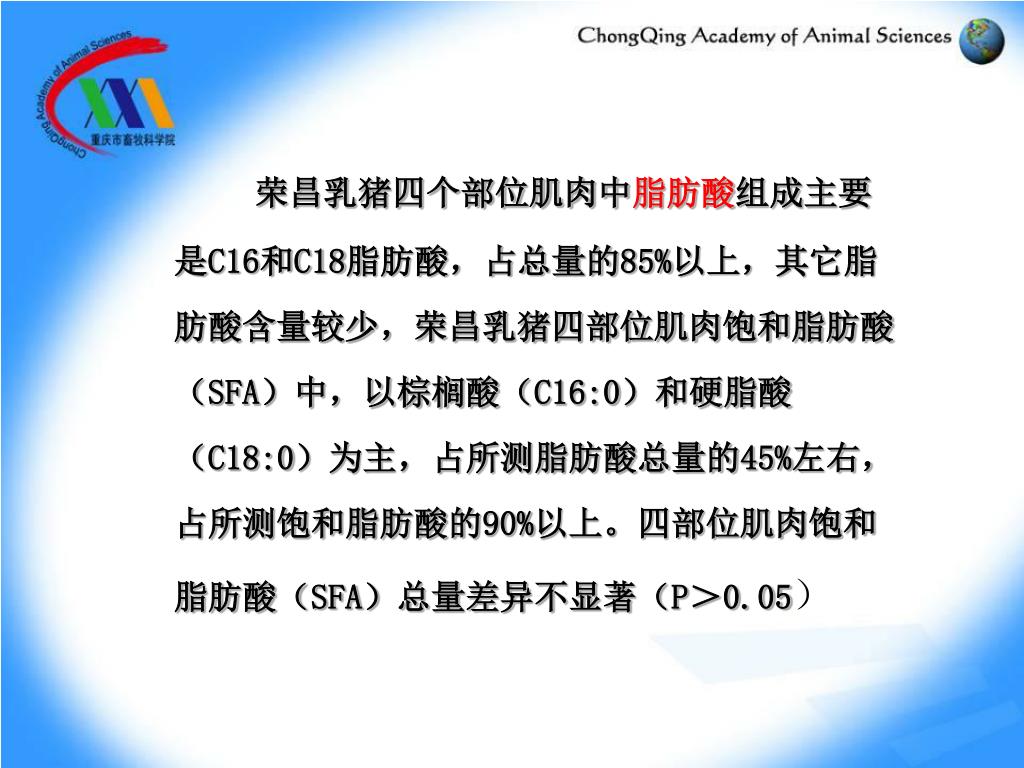 ChongQing Academy of Animal Sciences

ChongQing Academy of Animal Sciences
重庆市畜牧科学院

荣昌乳猪四个部位肌肉中脂肪酸组成主要是C16和C18脂肪酸，占总量的85%以上，其它脂肪酸含量较少，荣昌乳猪四部位肌肉饱和脂肪酸（SFA）中，以棕榈酸（C16:0）和硬脂酸（C18:0）为主，占所测脂肪酸总量的45%左右，占所测饱和脂肪酸的90%以上。四部位肌肉饱和脂肪酸（SFA）总量差异不显著（P＞0.05）